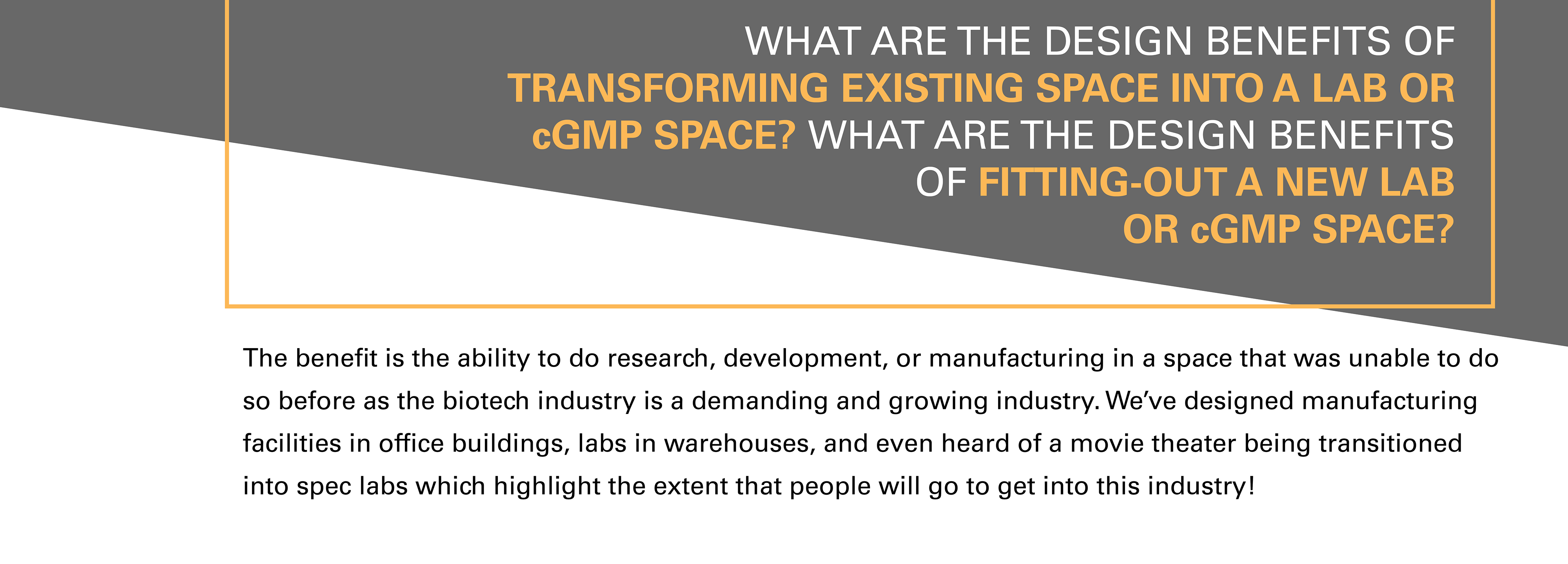 WHAT ARE THE DESIGN BENEFITS OF TRANSFORMING EXISTING SPACE INTO A LAB OR cGMP SPACE? WHAT ARE THE DESIGN BENEFITS OF FITTING-OUT A NEW LAB OR cGMP SPACE?

The benefit is the ability to do research, development, or manufacturing in a space that was unable to do so before as the biotech industry is a demanding and growing industry. We've designed manufacturing facilities in office buildings, labs in warehouses, and even heard of a movie theater being transitioned into spec labs which highlight the extent that people will go to get into this industry!